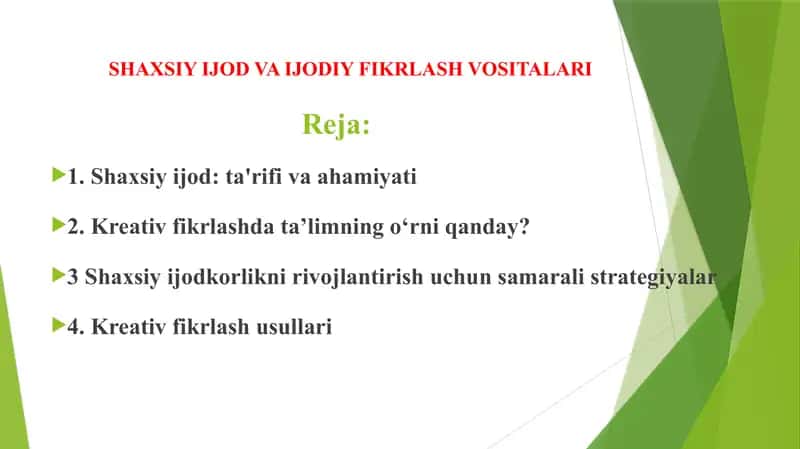 SHAXSIY IJOD VA IJODIY FIKRLASH VOSITALARI

Reja:

1. Shaxsiy ijod: ta'rifi va ahamiyati

2. Kreativ fikrlashda ta’limning o‘rni qanday?

3 Shaxsiy ijodkorlikni rivojlantirish uchun samarali strategiyalar

4. Kreativ fikrlash usullari